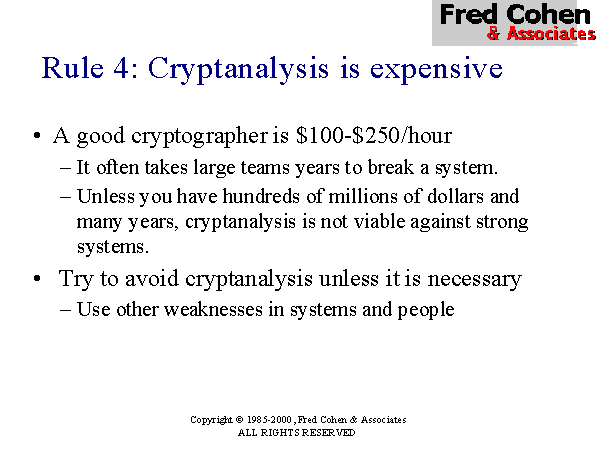 Fred Cohen
& Associates

Rule 4: Cryptanalysis is expensive

• A good cryptographer is \$100-\$250/hour
– It often takes large teams years to break a system.
– Unless you have hundreds of millions of dollars and many years, cryptanalysis is not viable against strong systems.

• Try to avoid cryptanalysis unless it is necessary
– Use other weaknesses in systems and people

Copyright © 1985-2000, Fred Cohen & Associates
ALL RIGHTS RESERVED